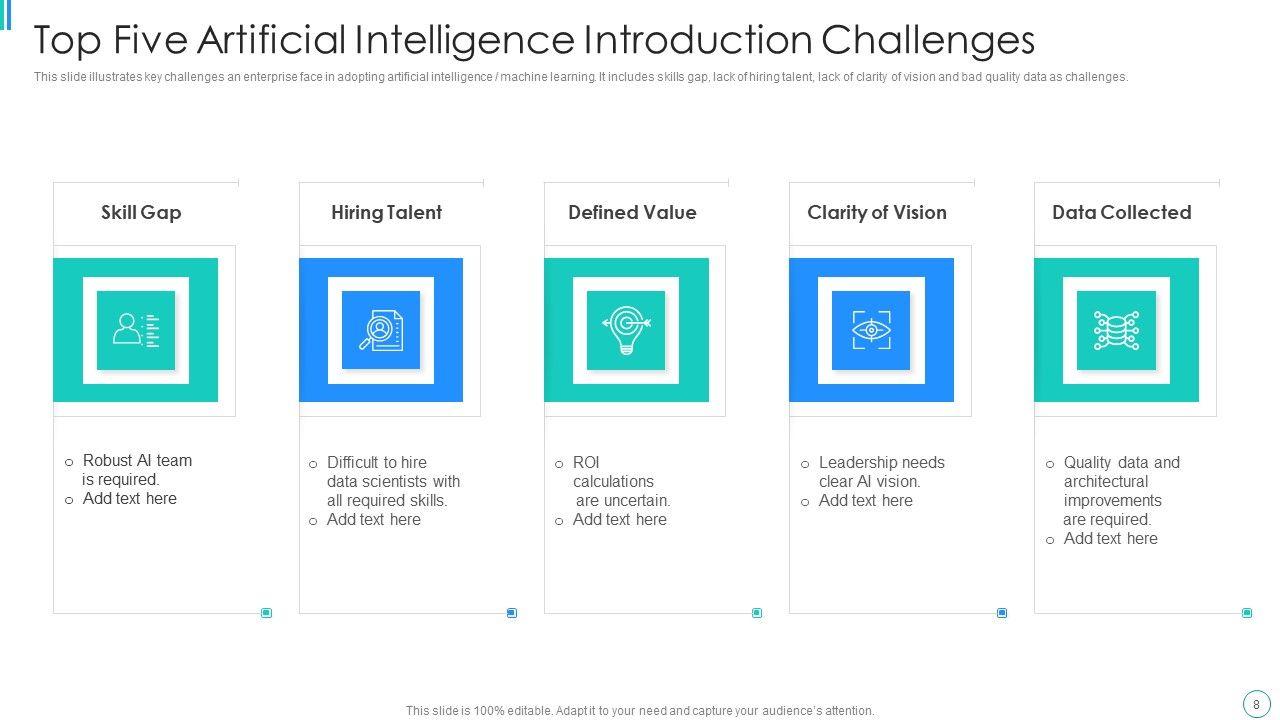 Top Five Artificial Intelligence Introduction Challenges

This slide illustrates key challenges an enterprise face in adopting artificial intelligence / machine learning. It includes skills gap, lack of hiring talent, lack of clarity of vision and bad quality data as challenges.

Skill Gap

o Robust AI team is required.
o Add text here

Hiring Talent

o Difficult to hire data scientists with all required skills.
o Add text here

Defined Value

o ROI calculations are uncertain.
o Add text here

Clarity of Vision

o Leadership needs clear AI vision.
o Add text here

Data Collected

o Quality data and architectural improvements are required.
o Add text here

This slide is 100% editable. Adapt it to your need and capture your audience's attention.

8